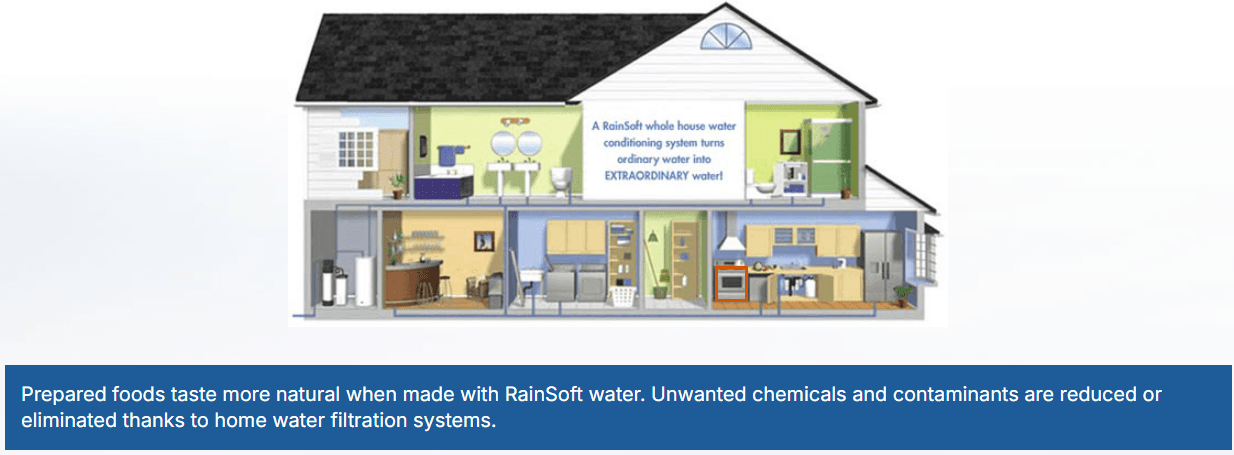 A RainSoft whole house water conditioning system turns ordinary water into EXTRAORDINARY water!

Prepared foods taste more natural when made with RainSoft water. Unwanted chemicals and contaminants are reduced or eliminated thanks to home water filtration systems.